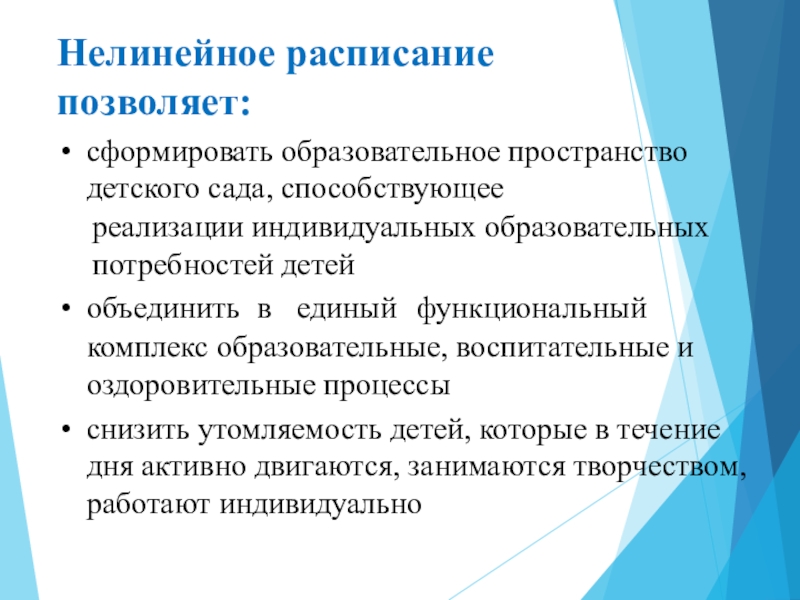 Нелинейное расписание позволяет:

• сформировать образовательное пространство детского сада, способствующее реализации индивидуальных образовательных потребностей детей

• объединить в единый функциональный комплекс образовательные, воспитательные и оздоровительные процессы

• снизить утомляемость детей, которые в течение дня активно двигаются, занимаются творчеством, работают индивидуально